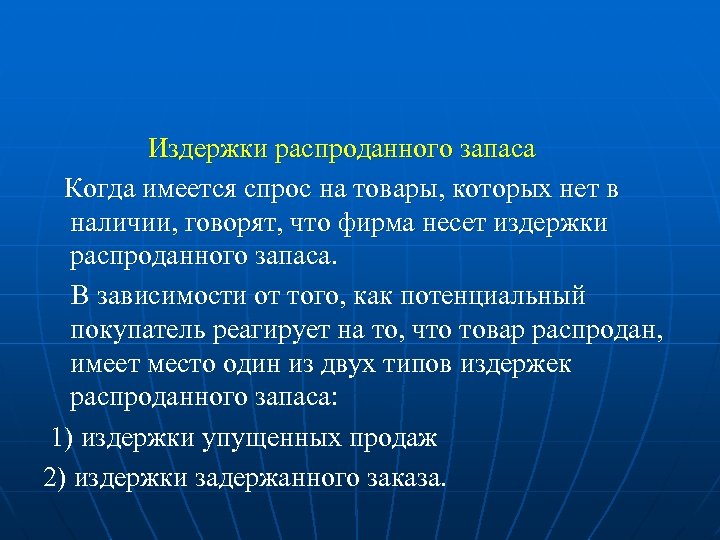 Издержки распроданного запаса

Когда имеется спрос на товары, которых нет в наличии, говорят, что фирма несет издержки распроданного запаса.

В зависимости от того, как потенциальный покупатель реагирует на то, что товар распродан, имеет место один из двух типов издержек распроданного запаса:

1) издержки упущенных продаж

2) издержки задержанного заказа.